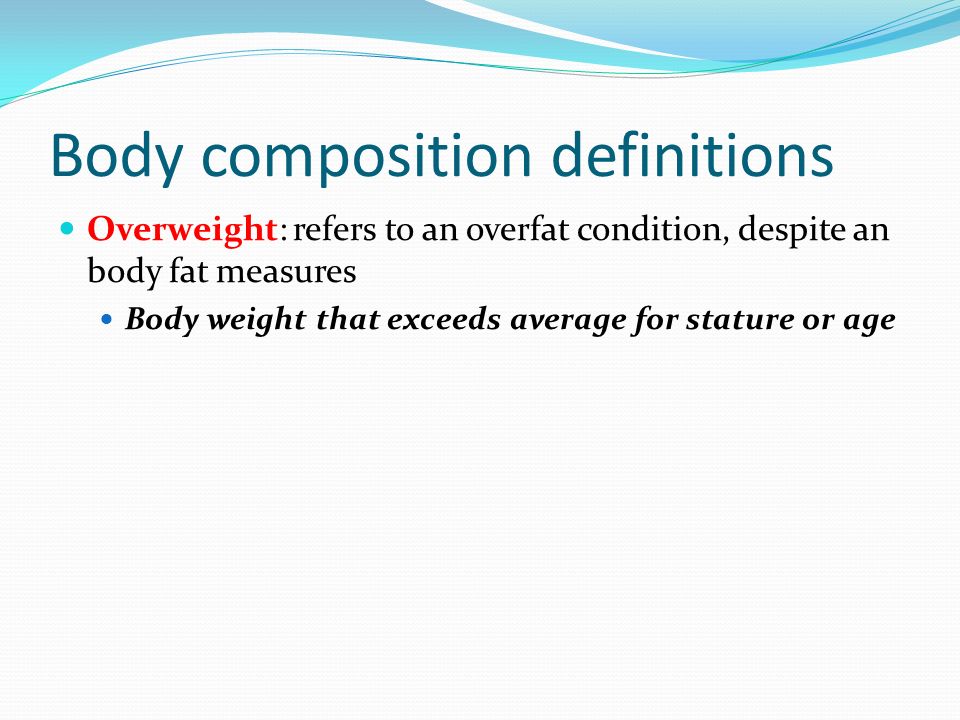 Body composition definitions

Overweight: refers to an overfat condition, despite an body fat measures

Body weight that exceeds average for stature or age